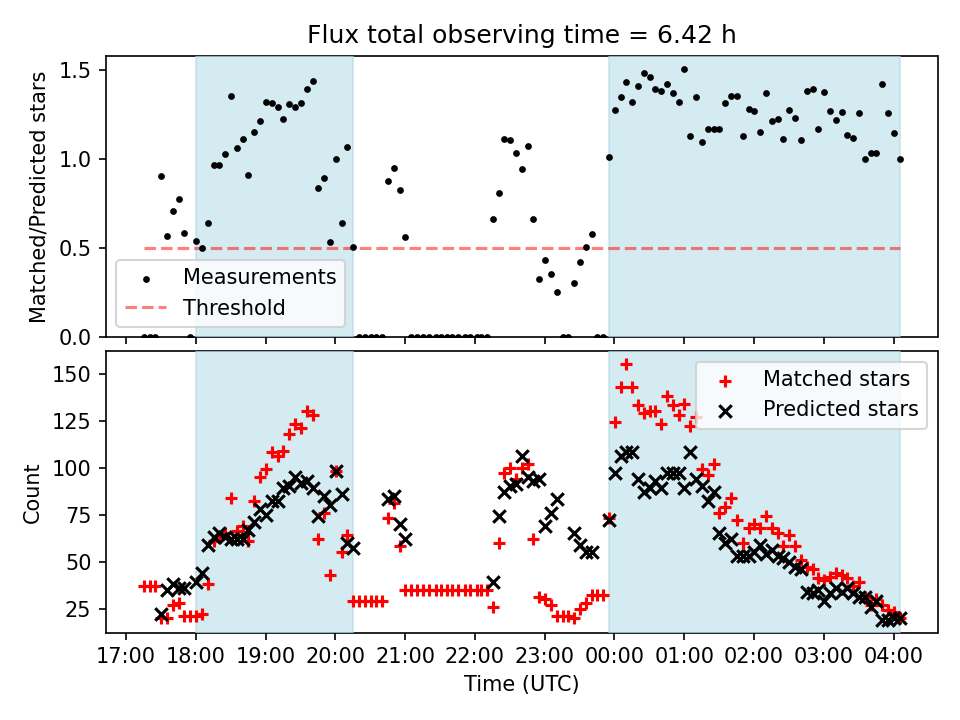 Flux total observing time = 6.42 h

Matched/Predicted stars

1.5
1.0
0.5
0.0

Measurements
Threshold

Count

150
125
100
75
50
25

Matched stars
Predicted stars

17:00 18:00 19:00 20:00 21:00 22:00 23:00 00:00 01:00 02:00 03:00 04:00

Time (UTC)